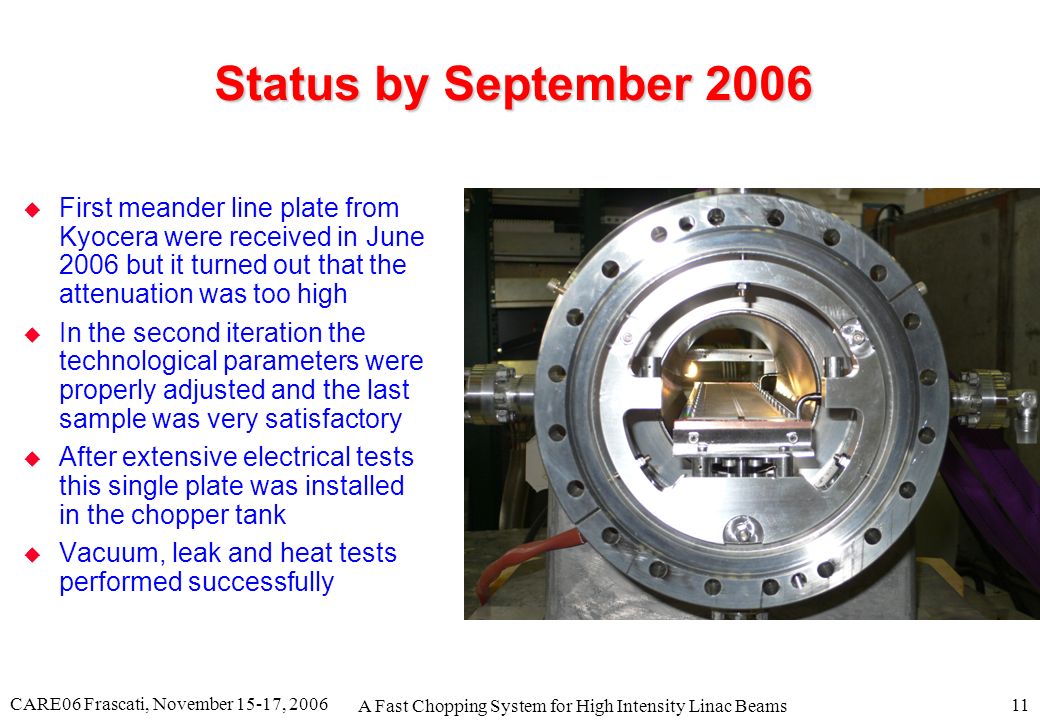 Status by September 2006

First meander line plate from Kyocera were received in June 2006 but it turned out that the attenuation was too high

In the second iteration the technological parameters were properly adjusted and the last sample was very satisfactory

After extensive electrical tests this single plate was installed in the chopper tank

Vacuum, leak and heat tests performed successfully

CARE06 Frascati, November 15-17, 2006

A Fast Chopping System for High Intensity Linac Beams

11